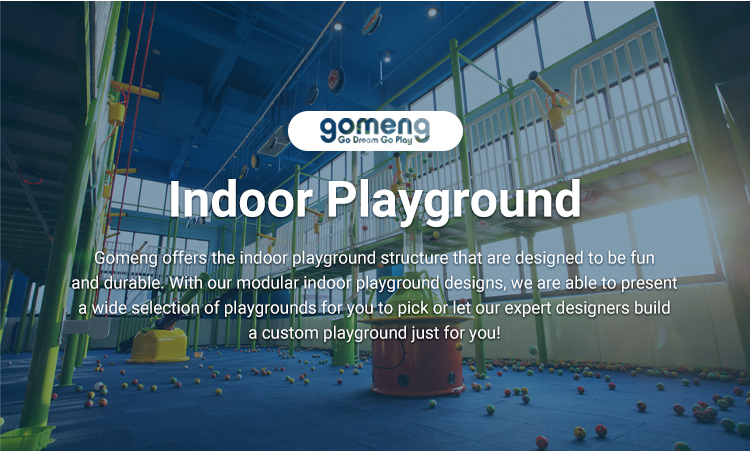 gomeng
Go Dream Go Play

Indoor Playground

Gomeng offers the indoor playground structure that are designed to be fun and durable. With our modular indoor playground designs, we are able to present a wide selection of playgrounds for you to pick or let our expert designers build a custom playground just for you!